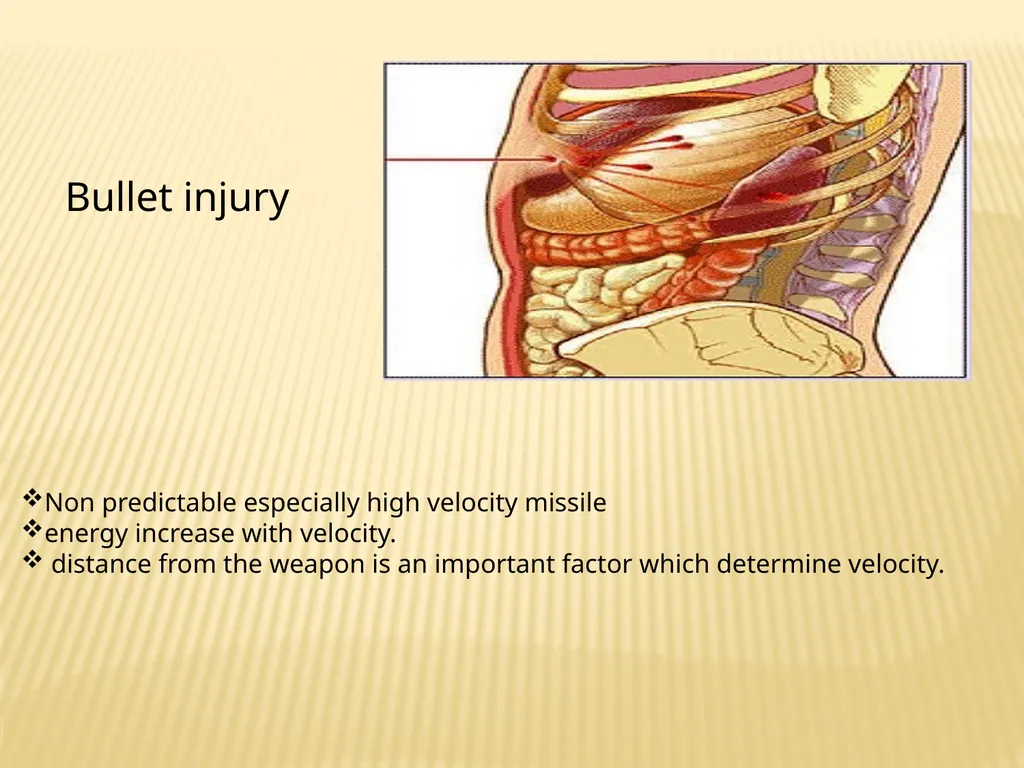 Bullet injury

❖Non predictable especially high velocity missile
❖energy increase with velocity.
❖ distance from the weapon is an important factor which determine velocity.